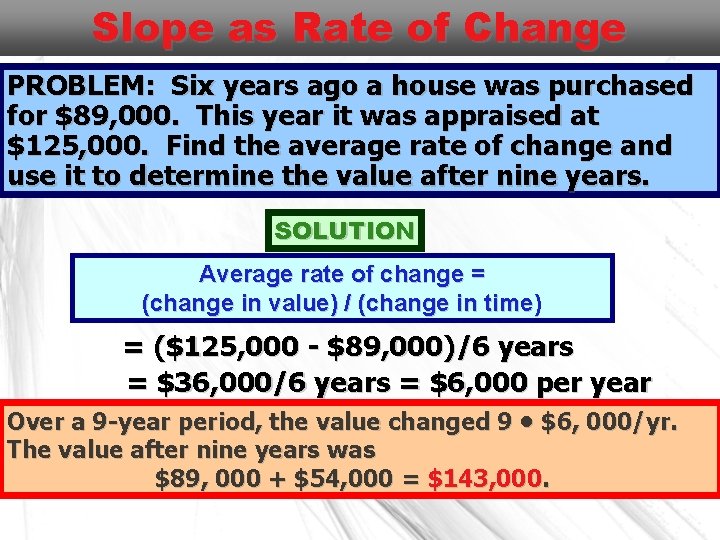 Slope as Rate of Change

PROBLEM: Six years ago a house was purchased for \$89,000. This year it was appraised at \$125,000. Find the average rate of change and use it to determine the value after nine years.

SOLUTION

Average rate of change =
(change in value) / (change in time)

= (\$125,000 - \$89,000)/6 years
= \$36,000/6 years = \$6,000 per year

Over a 9-year period, the value changed 9 • \$6, 000/yr.
The value after nine years was
\$89, 000 + \$54,000 = \$143,000.